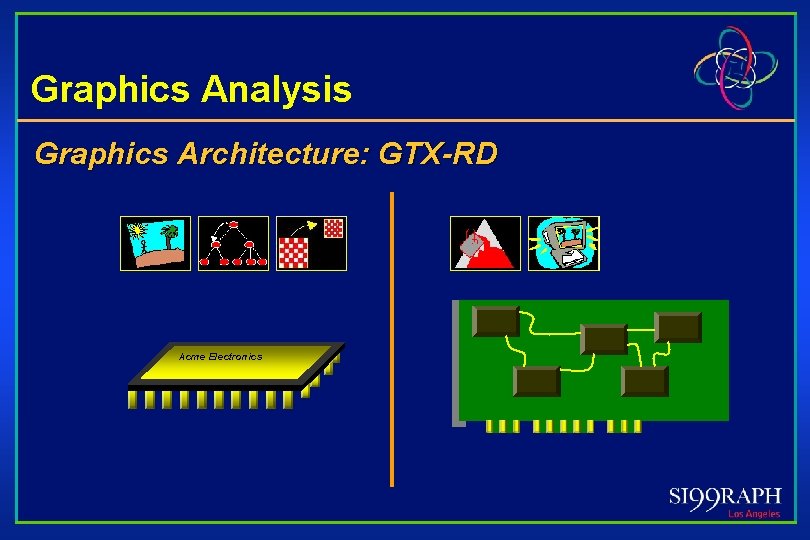 Graphics Analysis

Graphics Architecture: GTX-RD

Acme Electronics

SI99RAPH
Los Angeles